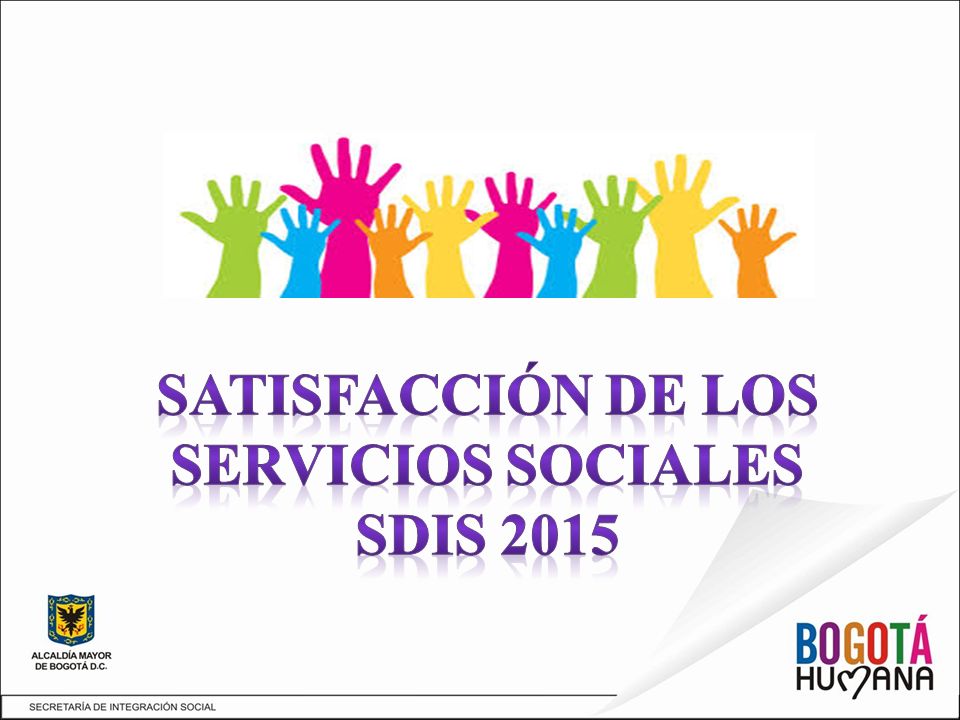 SATISFACCIÓN DE LOS SERVICIOS SOCIALES SDIS 2015

ALCALDÍA MAYOR DE BOGOTÁ D.C.

BOGOTÁ HUMANA

SECRETARÍA DE INTEGRACIÓN SOCIAL